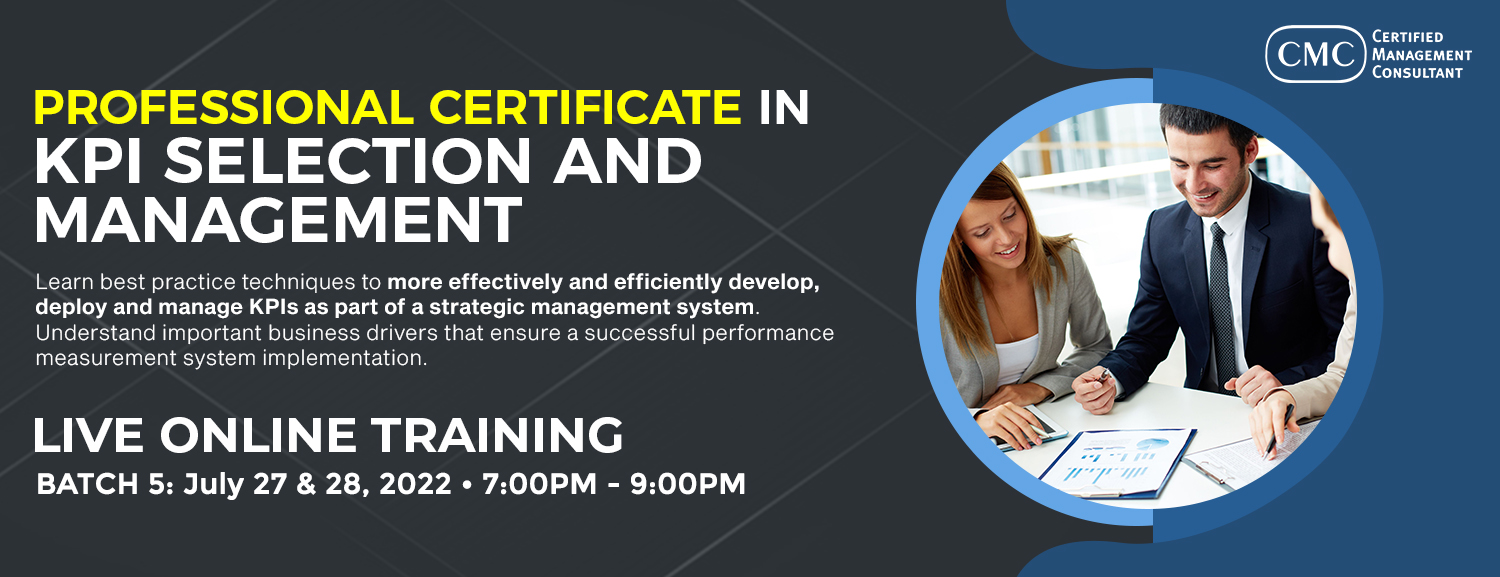 CMC CERTIFIED MANAGEMENT CONSULTANT

PROFESSIONAL CERTIFICATE IN KPI SELECTION AND MANAGEMENT

Learn best practice techniques to more effectively and efficiently develop, deploy and manage KPIs as part of a strategic management system. Understand important business drivers that ensure a successful performance measurement system implementation.

LIVE ONLINE TRAINING

BATCH 5: July 27 & 28, 2022 • 7:00PM - 9:00PM